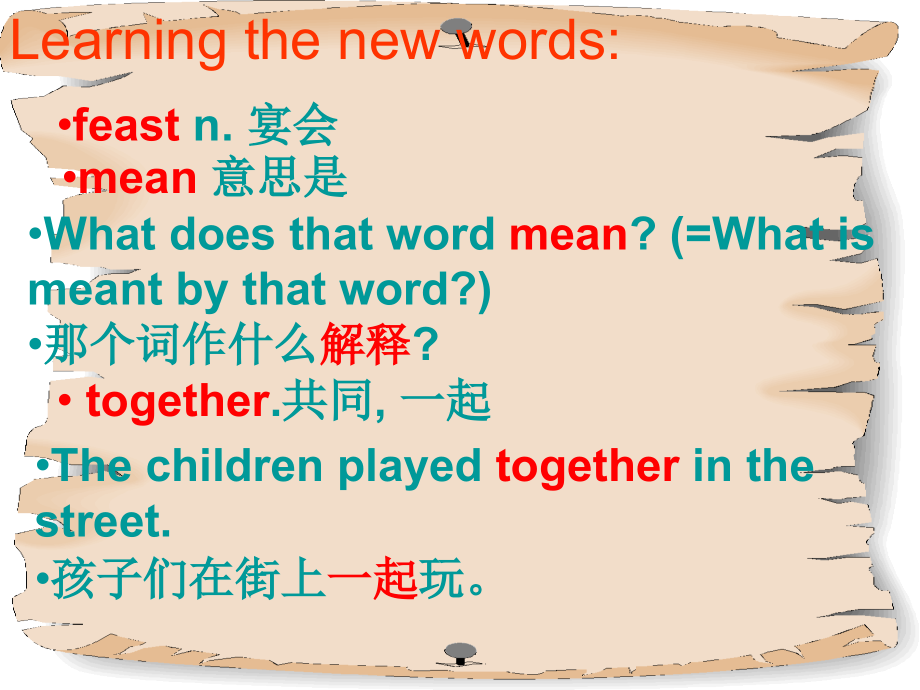 Learning the new words:

•feast n. 宴会

•mean 意思是

•What does that word mean? (=What is meant by that word?)

•那个词作什么解释?

• together.共同, 一起

•The children played together in the street.

•孩子们在街上一起玩。